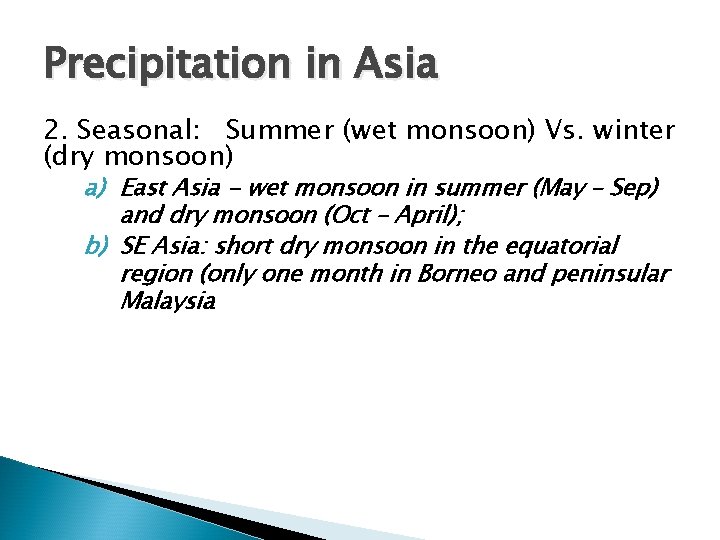 Precipitation in Asia

2. Seasonal: Summer (wet monsoon) Vs. winter (dry monsoon)

a) East Asia – wet monsoon in summer (May – Sep) and dry monsoon (Oct – April);
b) SE Asia: short dry monsoon in the equatorial region (only one month in Borneo and peninsular Malaysia